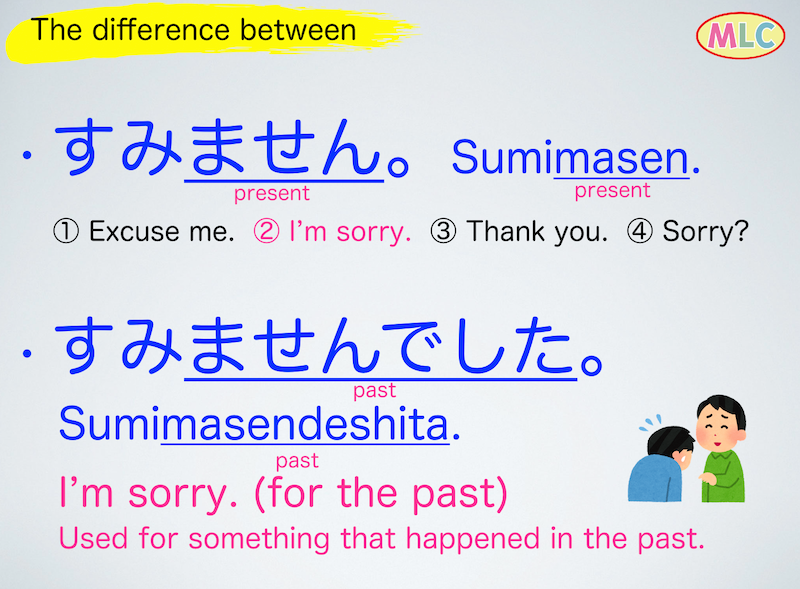 The difference between

MLC

・すみません。 Sumimasen.
present present

① Excuse me. ② I'm sorry. ③ Thank you. ④ Sorry?

・すみませんでした。
past

Sumimasendeshita.
past

I'm sorry. (for the past)

Used for something that happened in the past.